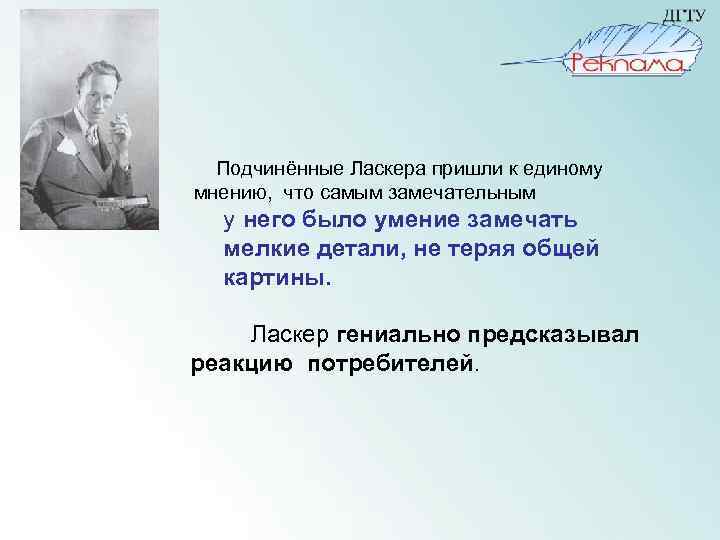 ДГТУ
Реклама

Подчинённые Ласкера пришли к единому мнению, что самым замечательным у него было умение замечать мелкие детали, не теряя общей картины.

Ласкер гениально предсказывал реакцию потребителей.